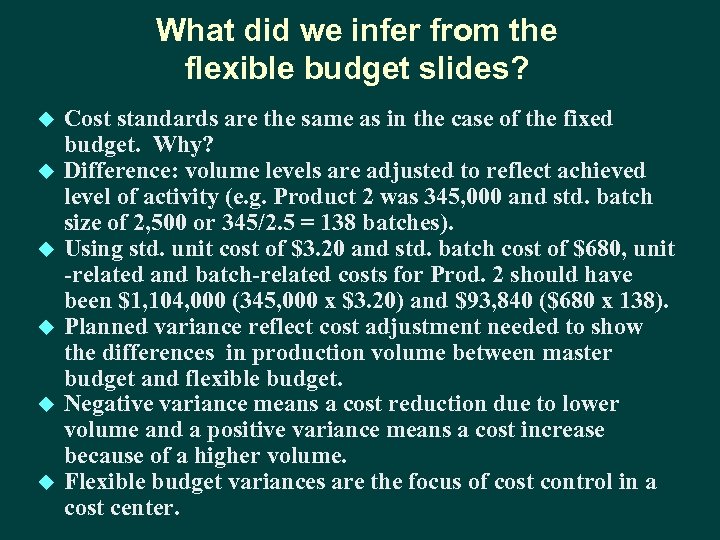 What did we infer from the flexible budget slides?

◆ Cost standards are the same as in the case of the fixed budget. Why?
◆ Difference: volume levels are adjusted to reflect achieved level of activity (e.g. Product 2 was 345,000 and std. batch size of 2,500 or 345/2.5 = 138 batches).
◆ Using std. unit cost of \$3.20 and std. batch cost of \$680, unit -related and batch-related costs for Prod. 2 should have been \$1,104,000 (345,000 x \$3.20) and \$93,840 (\$680 x 138).
◆ Planned variance reflect cost adjustment needed to show the differences in production volume between master budget and flexible budget.
◆ Negative variance means a cost reduction due to lower volume and a positive variance means a cost increase because of a higher volume.
◆ Flexible budget variances are the focus of cost control in a cost center.